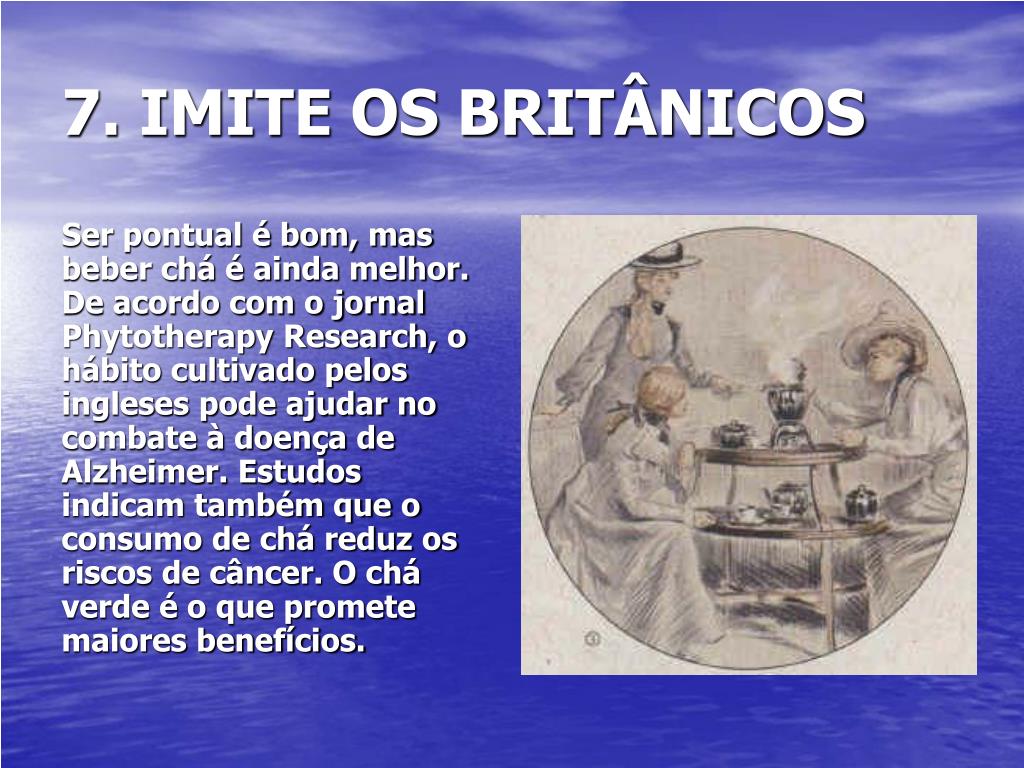 7. IMITE OS BRITÂNICOS

Ser pontual é bom, mas beber chá é ainda melhor. De acordo com o jornal Phytotherapy Research, o hábito cultivado pelos ingleses pode ajudar no combate à doença de Alzheimer. Estudos indicam também que o consumo de chá reduz os riscos de câncer. O chá verde é o que promete maiores benefícios.